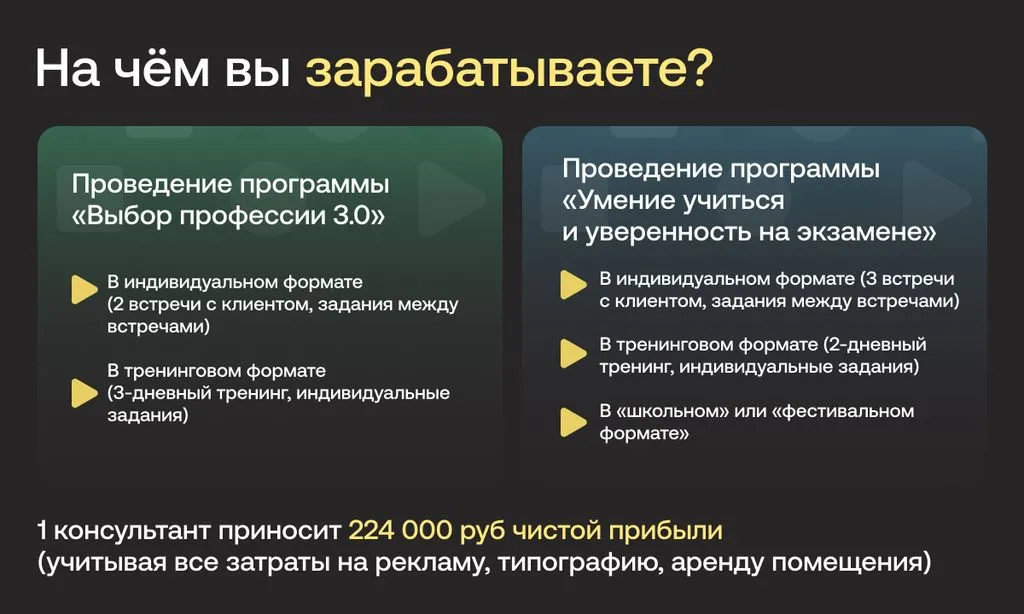 На чём вы зарабатываете?

Проведение программы «Выбор профессии 3.0»

В индивидуальном формате (2 встречи с клиентом, задания между встречами)

В тренинговом формате (3-дневный тренинг, индивидуальные задания)

Проведение программы «Умение учиться и уверенность на экзамене»

В индивидуальном формате (3 встречи с клиентом, задания между встречами)

В тренинговом формате (2-дневный тренинг, индивидуальные задания)

В «школьном» или «фестивальном формате»

1 консультант приносит 224 000 руб чистой прибыли (учитывая все затраты на рекламу, типографию, аренду помещения)